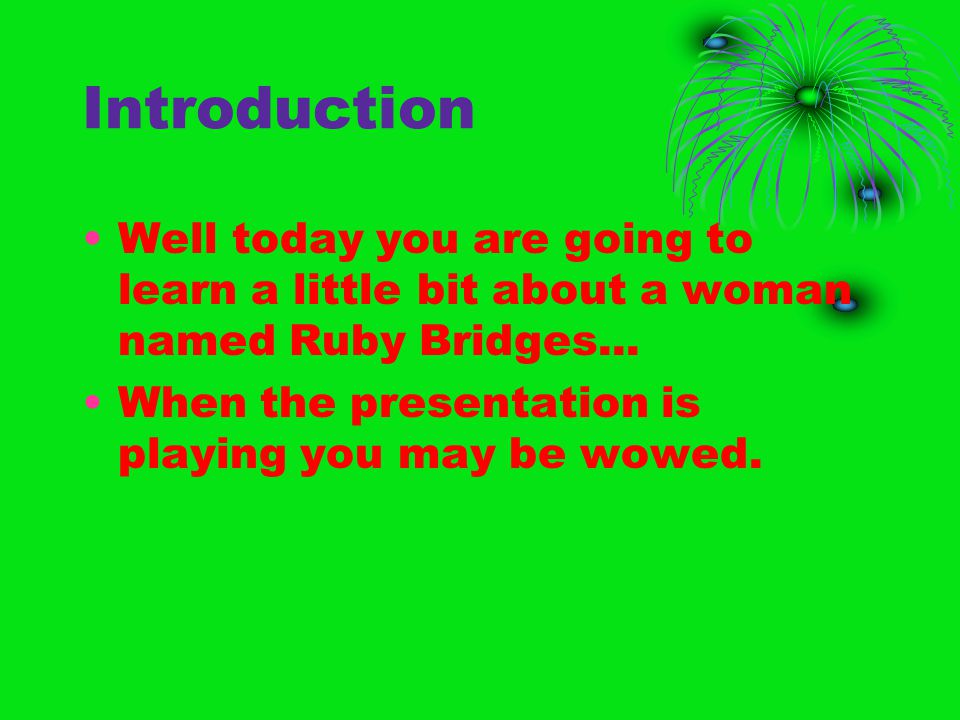 Introduction

• Well today you are going to learn a little bit about a woman named Ruby Bridges…
• When the presentation is playing you may be wowed.